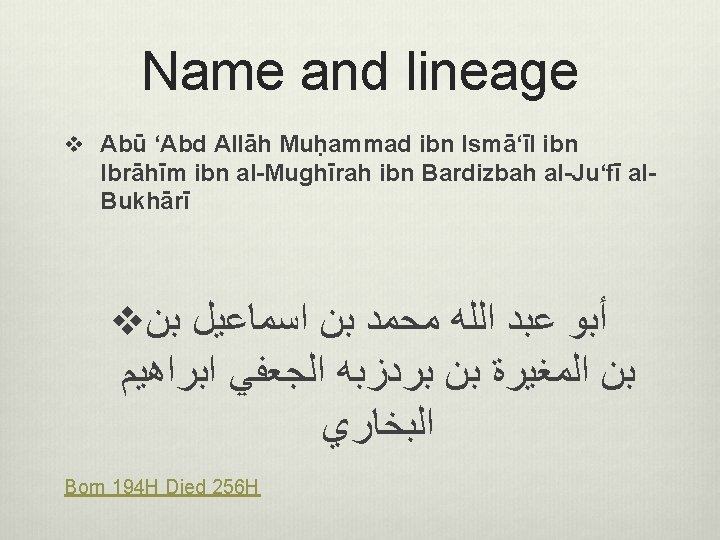 Name and lineage

❖ Abū ‘Abd Allāh Muḥammad ibn Ismā‘īl ibn Ibrāhīm ibn al-Mughīrah ibn Bardizbah al-Ju‘fī al-Bukhārī

❖ أبو عبد الله محمد بن اسماعيل بن ابراهيم بن المغيرة بن بردزبه الجعفي البخاري

Born 194H Died 256H